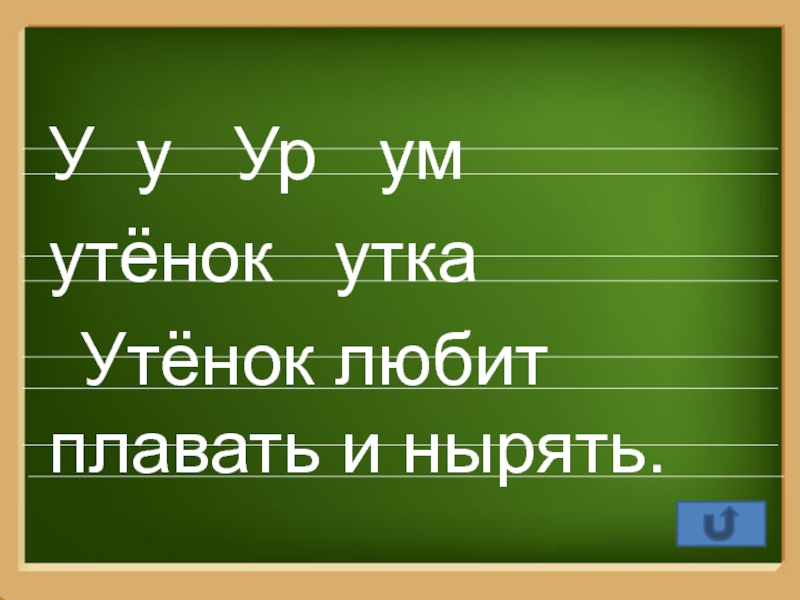 У у Ур ум
утёнок утка
Утёнок любит плавать и нырять.